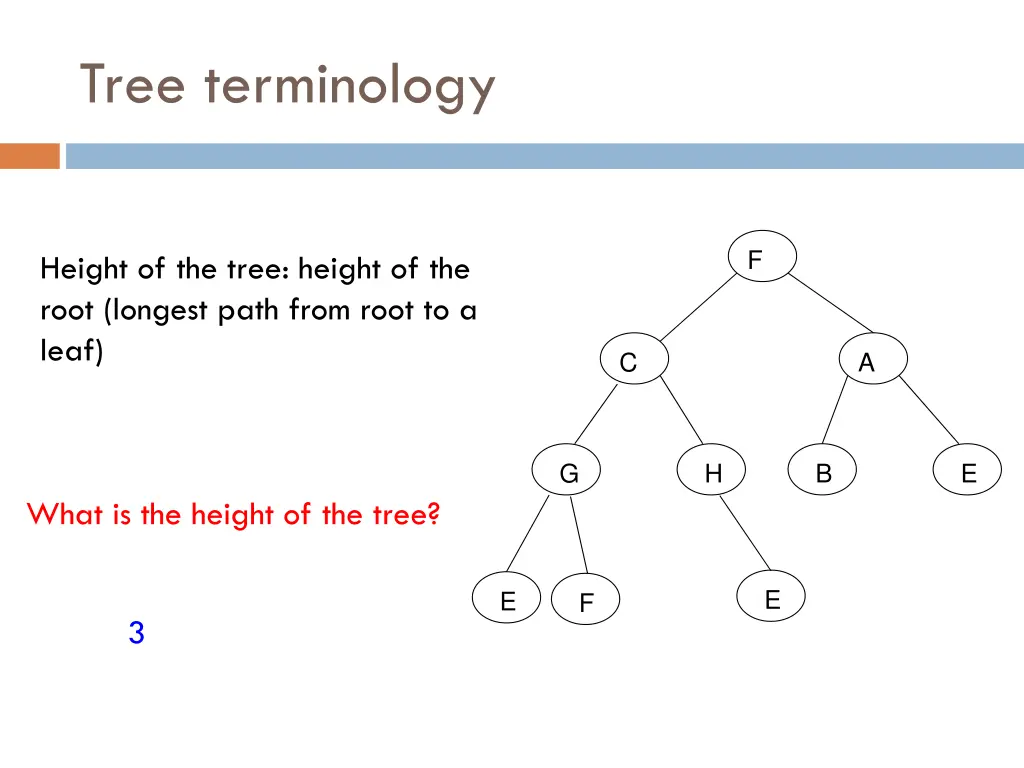 Tree terminology

Height of the tree: height of the root (longest path from root to a leaf)

What is the height of the tree?

3

F

C

A

G

H

B

E

E

F

E